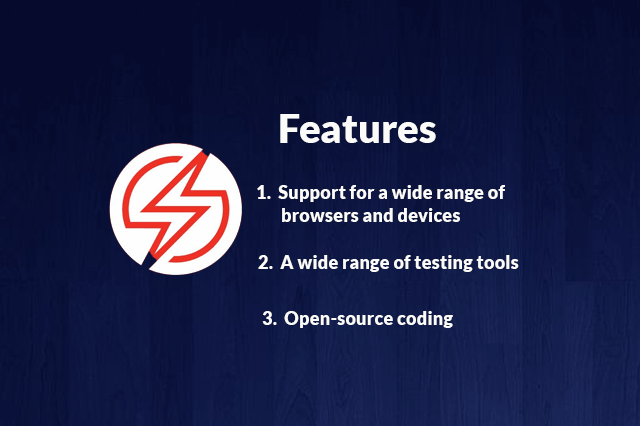 Features

1. Support for a wide range of browsers and devices

2. A wide range of testing tools

3. Open-source coding